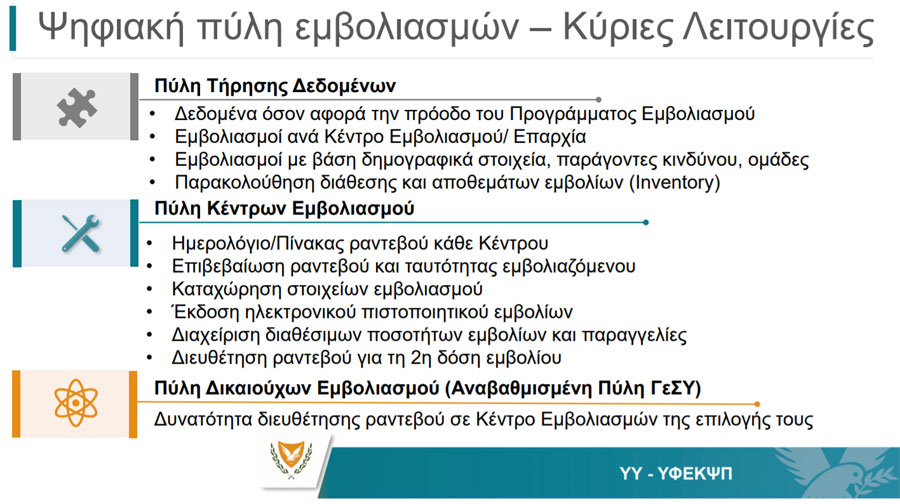 Ψηφιακή πύλη εμβολιασμών – Κύριες Λειτουργίες

Πύλη Τήρησης Δεδομένων
• Δεδομένα όσον αφορά την πρόοδο του Προγράμματος Εμβολιασμού
• Εμβολιασμοί ανά Κέντρο Εμβολιασμού/ Επαρχία
• Εμβολιασμοί με βάση δημογραφικά στοιχεία, παράγοντες κινδύνου, ομάδες
• Παρακολούθηση διάθεσης και αποθεμάτων εμβολίων (Inventory)

Πύλη Κέντρων Εμβολιασμού
• Ημερολόγιο/Πίνακας ραντεβού κάθε Κέντρου
• Επιβεβαίωση ραντεβού και ταυτότητας εμβολιαζόμενου
• Καταχώρηση στοιχείων εμβολιασμού
• Έκδοση ηλεκτρονικού πιστοποιητικού εμβολίων
• Διαχείριση διαθέσιμων ποσοτήτων εμβολίων και παραγγελίες
• Διευθέτηση ραντεβού για τη 2η δόση εμβολίου

Πύλη Δικαιούχων Εμβολιασμού (Αναβαθμισμένη Πύλη ΓεΣΥ)
Δυνατότητα διευθέτησης ραντεβού σε Κέντρο Εμβολιασμών της επιλογής τους

ΥΥ - ΥΦΕΚΨΠ